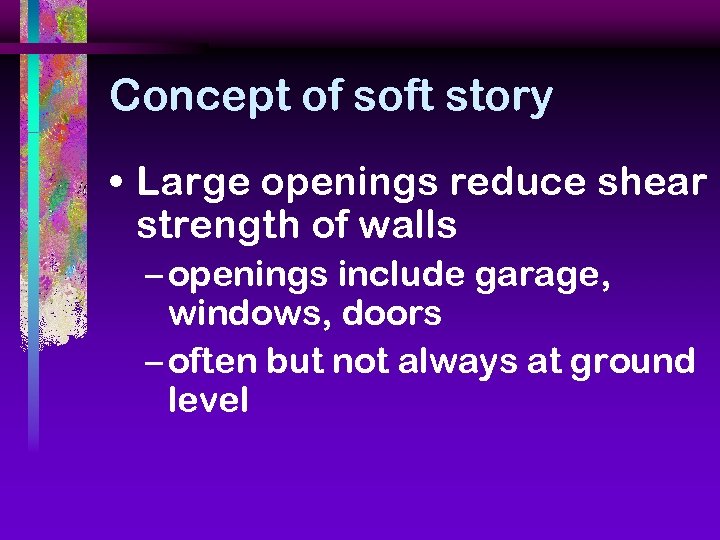 Concept of soft story

• Large openings reduce shear strength of walls
– openings include garage, windows, doors
– often but not always at ground level